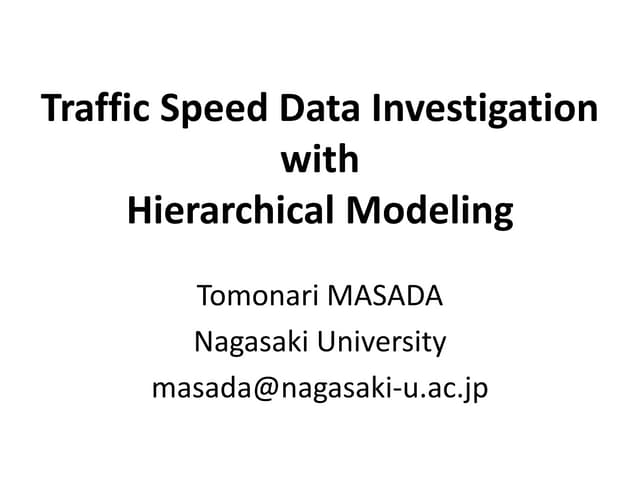 Traffic Speed Data Investigation with Hierarchical Modeling

Tomonari MASADA
Nagasaki University
masada@nagasaki-u.ac.jp